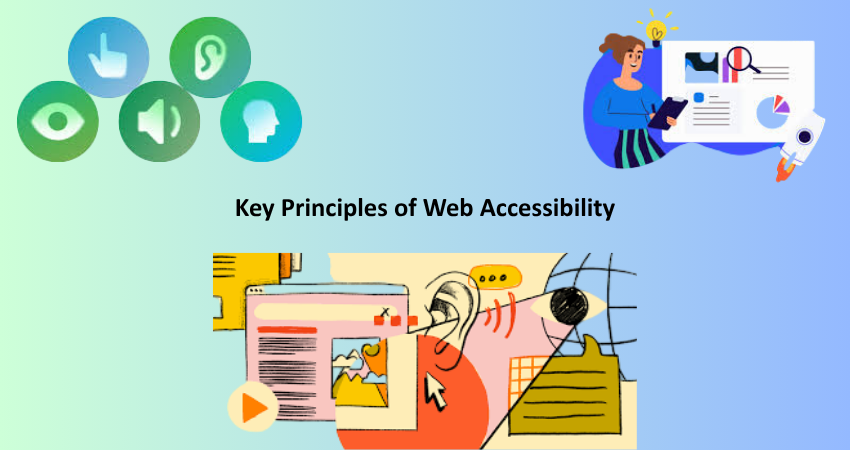 Key Principles of Web Accessibility